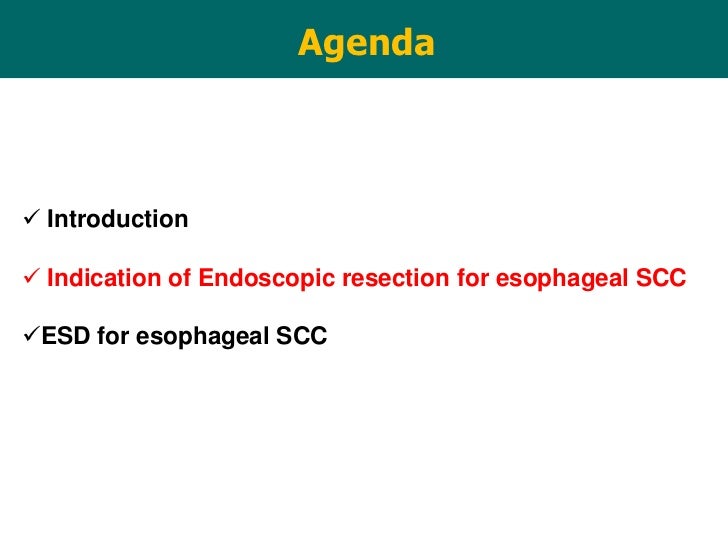 Agenda

✓ Introduction

✓ Indication of Endoscopic resection for esophageal SCC

✓ESD for esophageal SCC